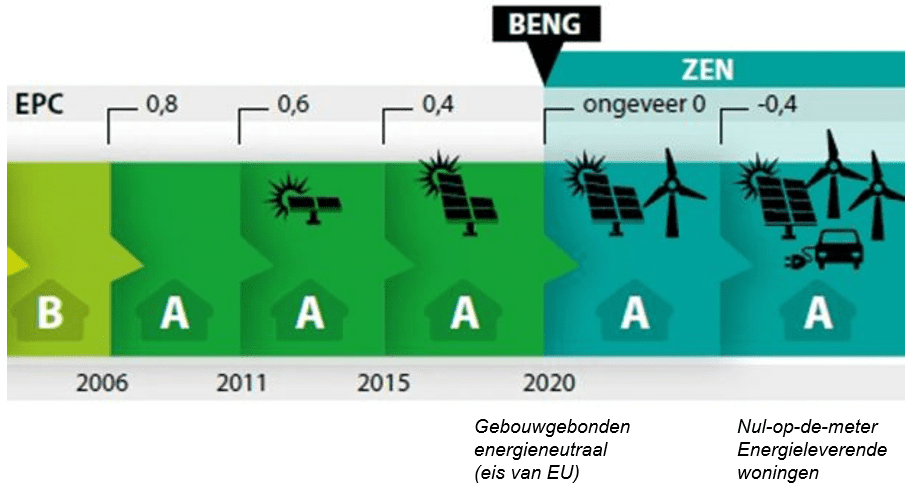 BENG

ZEN

EPC

0,8

0,6

0,4

ongeveer 0

-0,4

B

A

A

A

A

A

2006

2011

2015

2020

Gebouwgebonden energieneutraal (eis van EU)

Nul-op-de-meter Energieleverende woningen